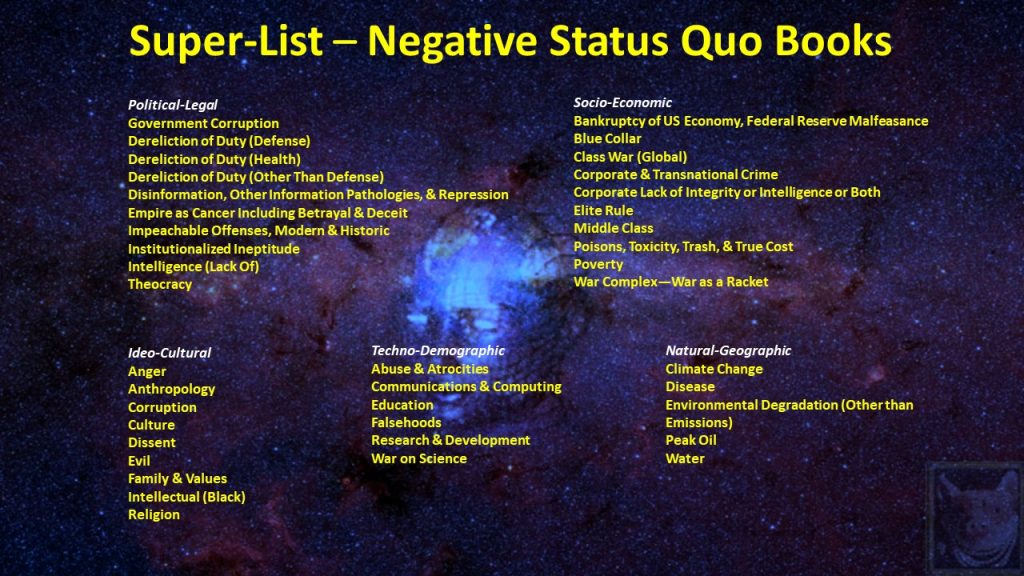 Super-List – Negative Status Quo Books

Political-Legal
Government Corruption
Dereliction of Duty (Defense)
Dereliction of Duty (Health)
Dereliction of Duty (Other Than Defense)
Disinformation, Other Information Pathologies, & Repression
Empire as Cancer Including Betrayal & Deceit
Impeachable Offenses, Modern & Historic
Institutionalized Ineptitude
Intelligence (Lack Of)
Theocracy

Socio-Economic
Bankruptcy of US Economy, Federal Reserve Malfeasance
Blue Collar
Class War (Global)
Corporate & Transnational Crime
Corporate Lack of Integrity or Intelligence or Both
Elite Rule
Middle Class
Poisons, Toxicity, Trash, & True Cost
Poverty
War Complex—War as a Racket

Ideo-Cultural
Anger
Anthropology
Corruption
Culture
Dissent
Evil
Family & Values
Intellectual (Black)
Religion

Techno-Demographic
Abuse & Atrocities
Communications & Computing
Education
Falsehoods
Research & Development
War on Science

Natural-Geographic
Climate Change
Disease
Environmental Degradation (Other than Emissions)
Peak Oil
Water